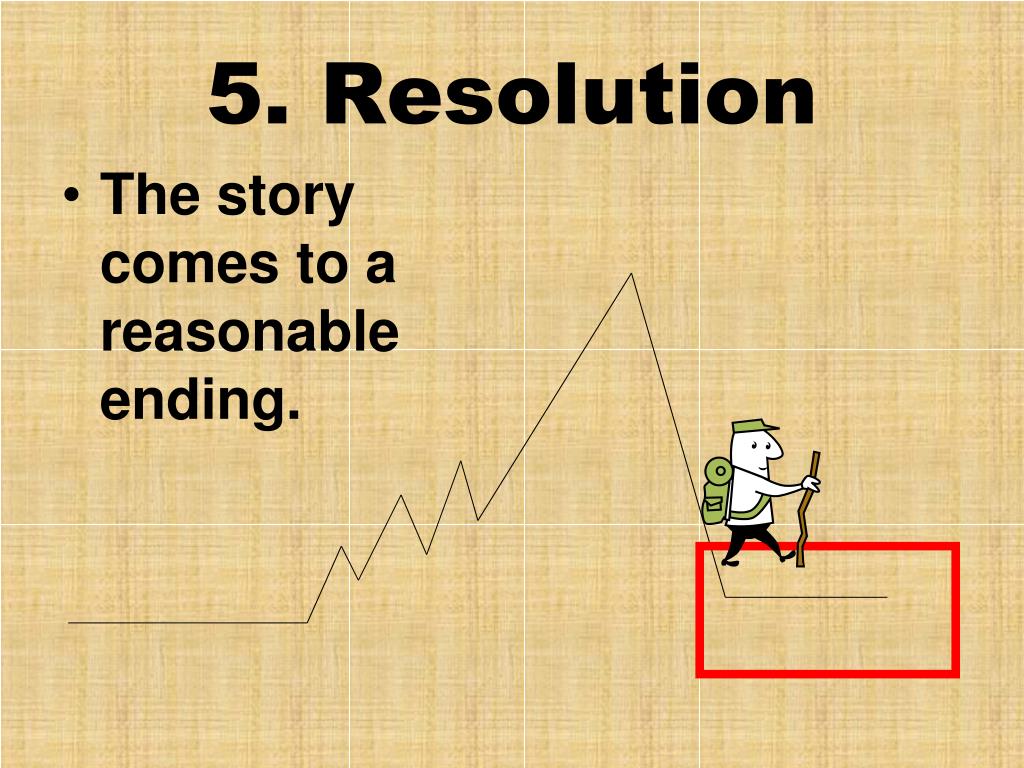 5. Resolution

• The story comes to a reasonable ending.